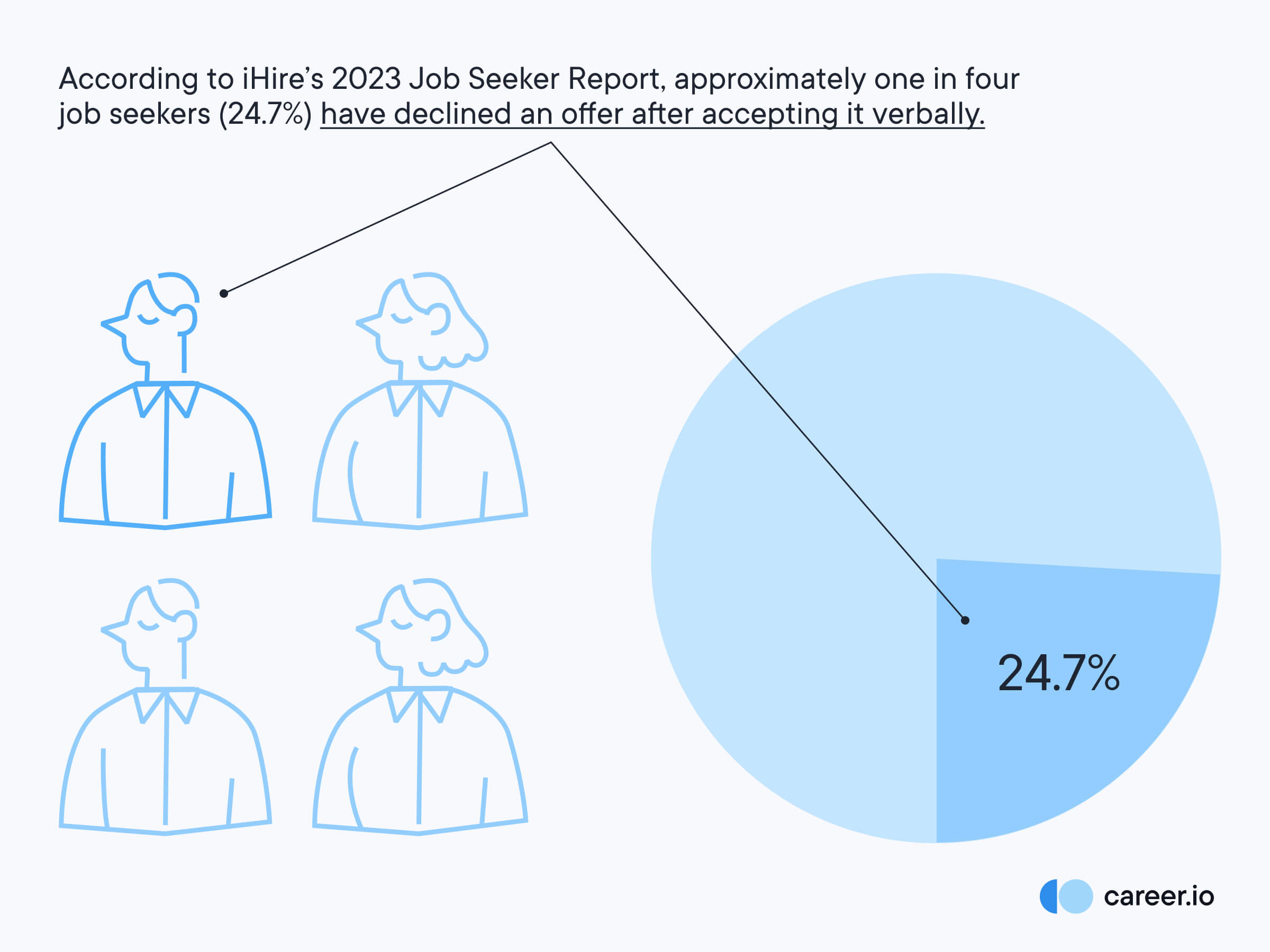 According to iHire's 2023 Job Seeker Report, approximately one in four job seekers (24.7%) have declined an offer after accepting it verbally.

24.7%

career.io